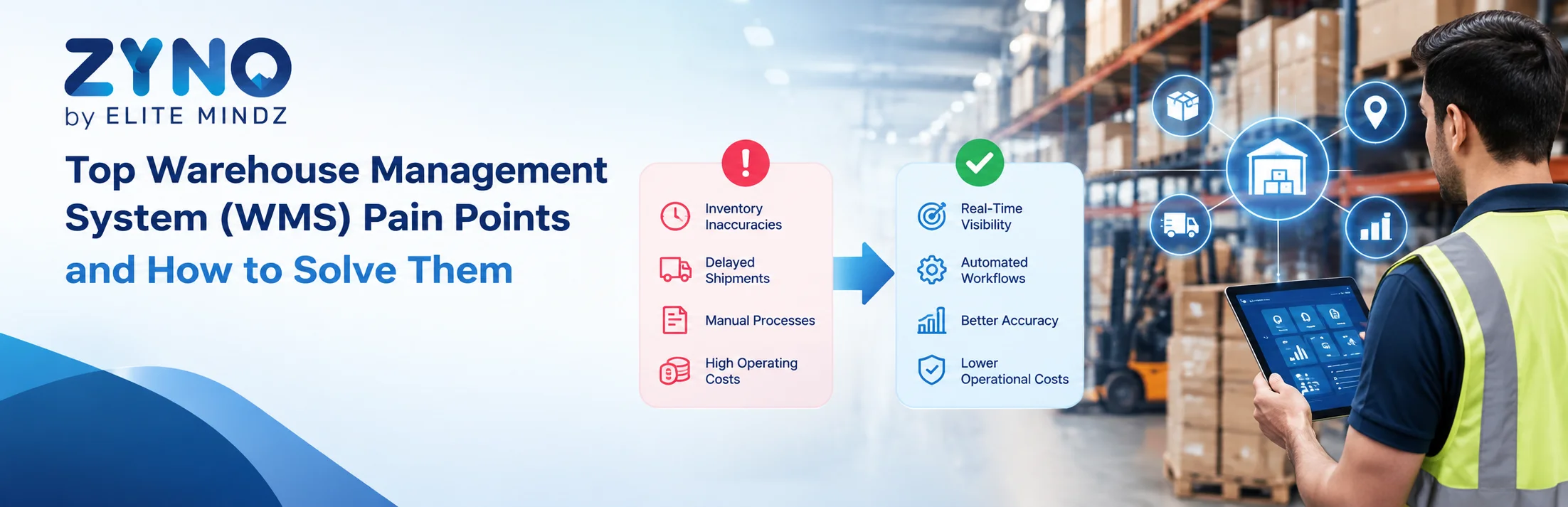 ZYNO
by ELITE MINDZ

Top Warehouse Management System (WMS) Pain Points
and How to Solve Them

Inventory Inaccuracies
Delayed Shipments
Manual Processes
High Operating Costs

Real-Time Visibility
Automated Workflows
Better Accuracy
Lower Operational Costs